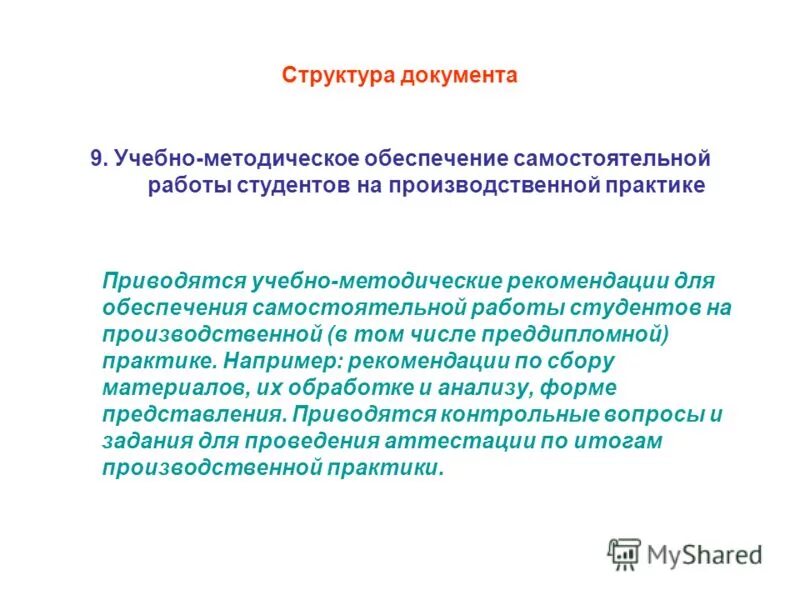 Структура документа

9. Учебно-методическое обеспечение самостоятельной работы студентов на производственной практике

Приводятся учебно-методические рекомендации для обеспечения самостоятельной работы студентов на производственной (в том числе преддипломной) практике. Например: рекомендации по сбору материалов, их обработке и анализу, форме представления. Приводятся контрольные вопросы и задания для проведения аттестации по итогам производственной практики.

MyShared